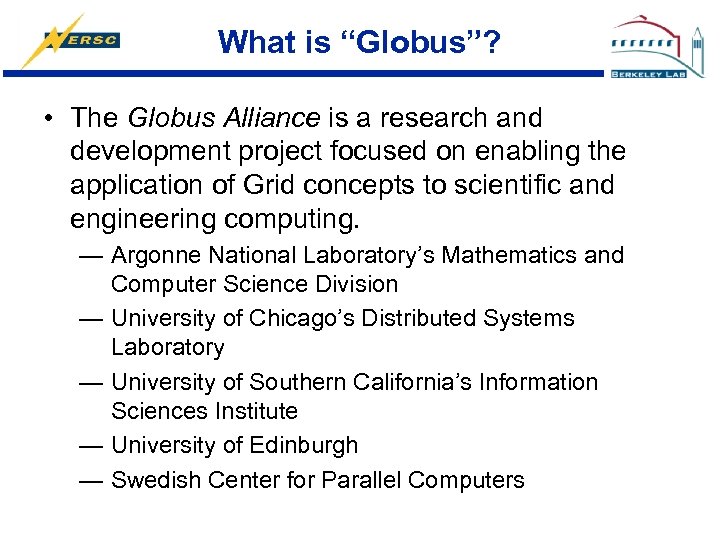 NERSC

What is “Globus”?

BERKELEY LAB

• The Globus Alliance is a research and development project focused on enabling the application of Grid concepts to scientific and engineering computing.

— Argonne National Laboratory’s Mathematics and Computer Science Division

— University of Chicago’s Distributed Systems Laboratory

— University of Southern California’s Information Sciences Institute

— University of Edinburgh

— Swedish Center for Parallel Computers